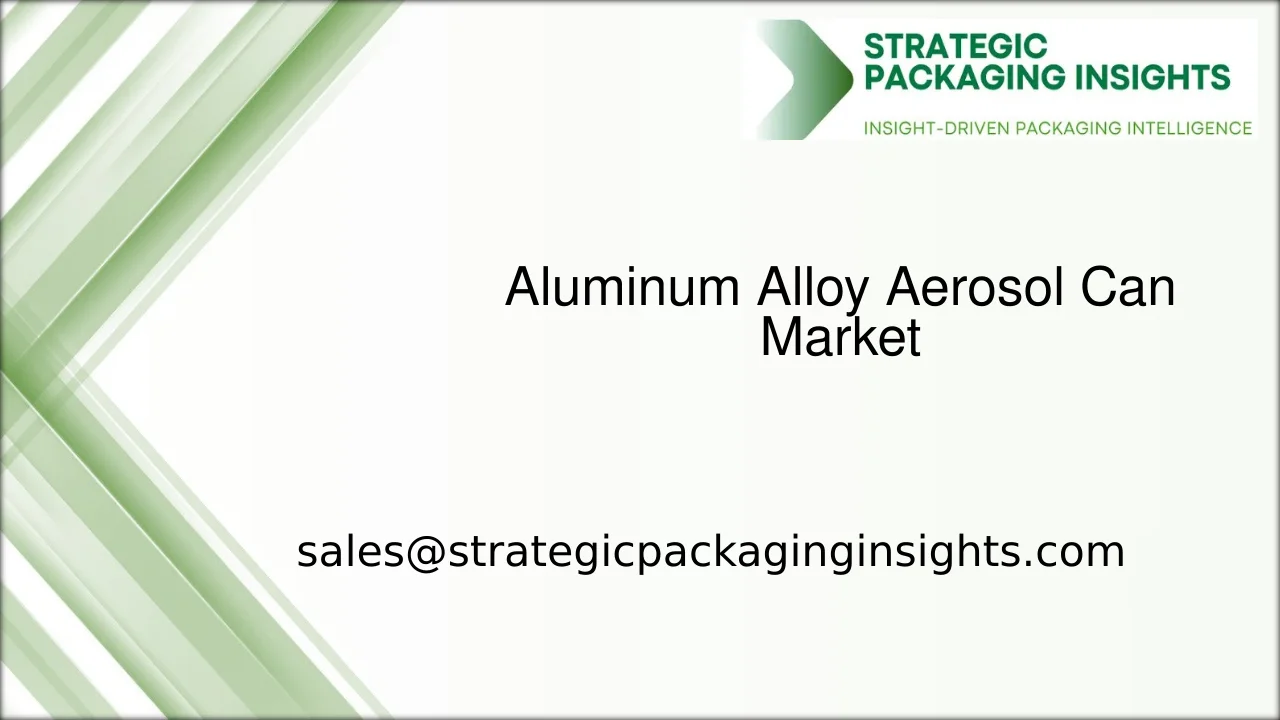 STRATEGIC PACKAGING INSIGHTS
INSIGHT-DRIVEN PACKAGING INTELLIGENCE

Aluminum Alloy Aerosol Can Market

sales@strategicpackaginginsights.com